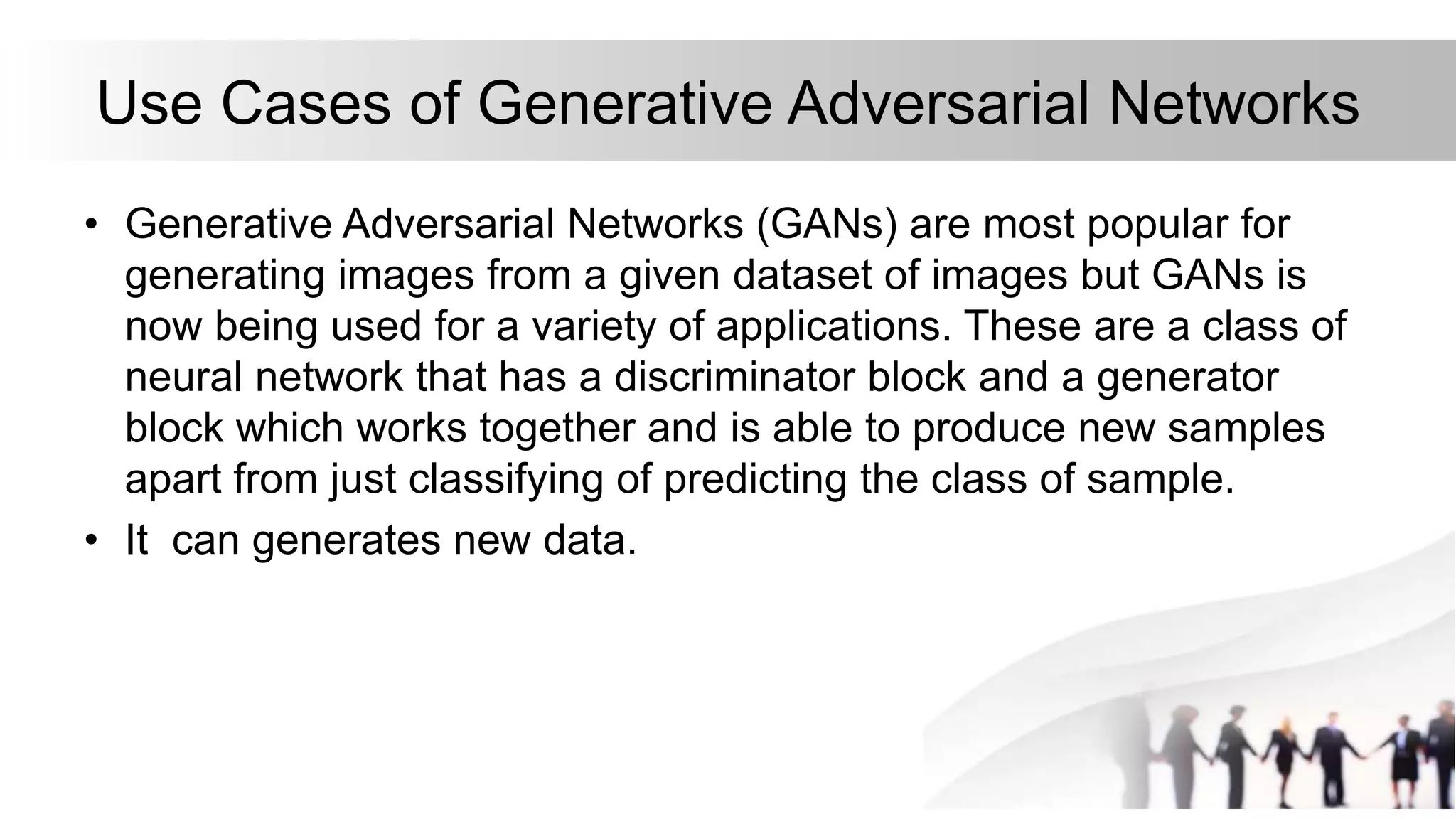 Use Cases of Generative Adversarial Networks

• Generative Adversarial Networks (GANs) are most popular for generating images from a given dataset of images but GANs is now being used for a variety of applications. These are a class of neural network that has a discriminator block and a generator block which works together and is able to produce new samples apart from just classifying of predicting the class of sample.

• It can generates new data.